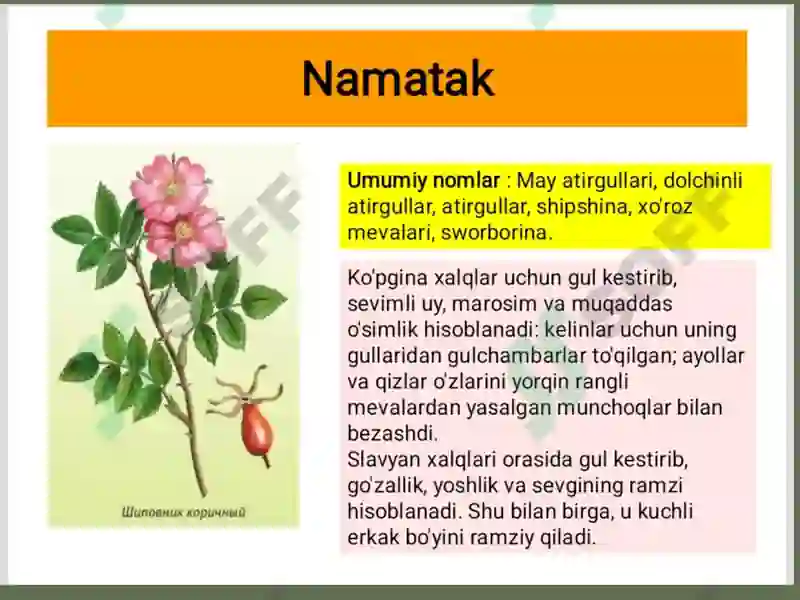 Namatak

Шиповник коричный

Umumiy nomlar : May atirgullari, dolchinli atirgullar, atirgullar, shipshina, xo'roz mevalari, sworborina.

Ko'pgina xalqlar uchun gul kestirib, sevimli uy, marosim va muqaddas o'simlik hisoblanadi: kelinlar uchun uning gullaridan gulchambarlar to'qilgan; ayollar va qizlar o'zlarini yorqin rangli mevalardan yasalgan munchoqlar bilan bezashdi.
Slavyan xalqlari orasida gul kestirib, go'zallik, yoshlik va sevgining ramzi hisoblanadi. Shu bilan birga, u kuchli erkak bo'yini ramziy qiladi.